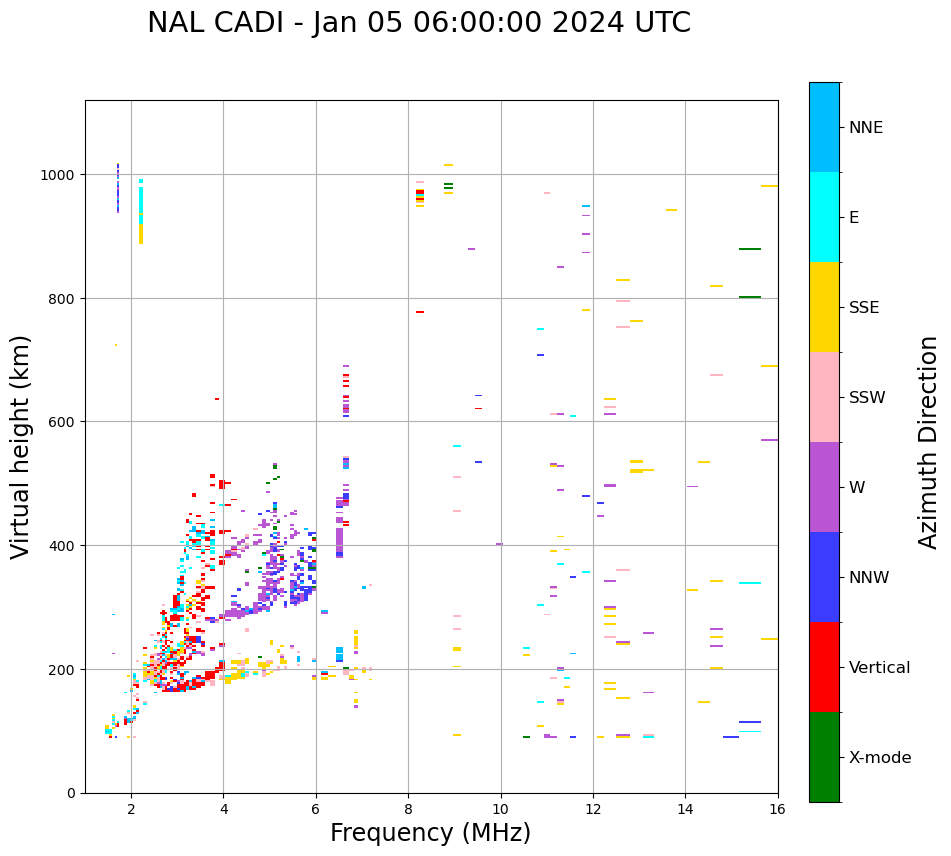 NAL CADI - Jan 05 06:00:00 2024 UTC

Virtual height (km)

1000
800
600
400
200
0

2 4 6 8 10 12 14 16

Frequency (MHz)

NNE
E
SSE
SSW
W
NNW
Vertical
X-mode

Azimuth Direction